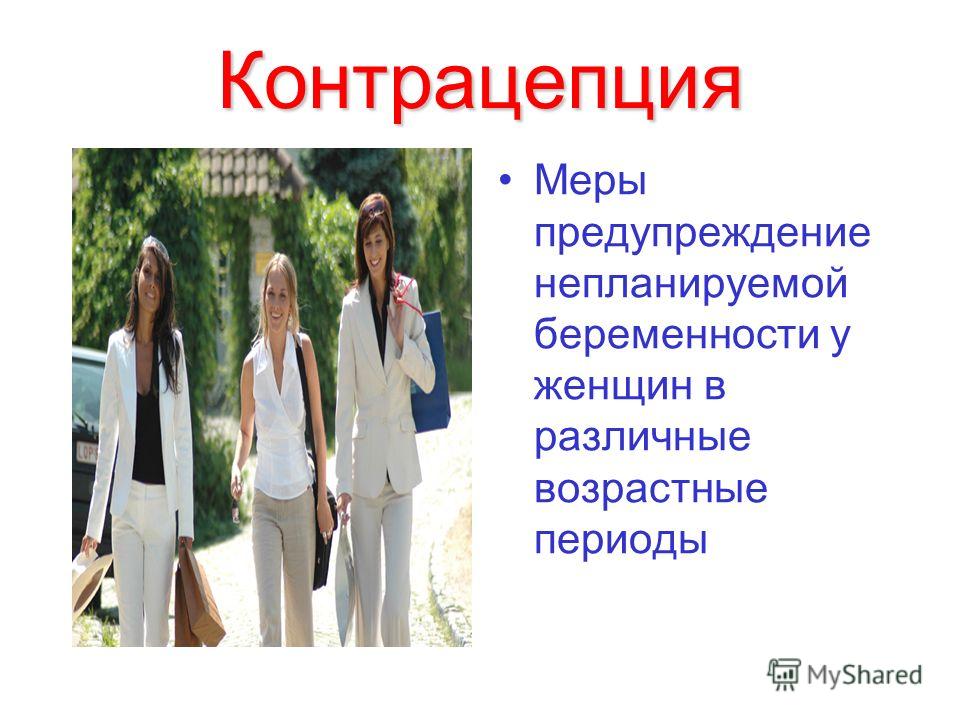 Контрацепция

• Меры предупреждение непланируемой беременности у женщин в различные возрастные периоды

MyShared